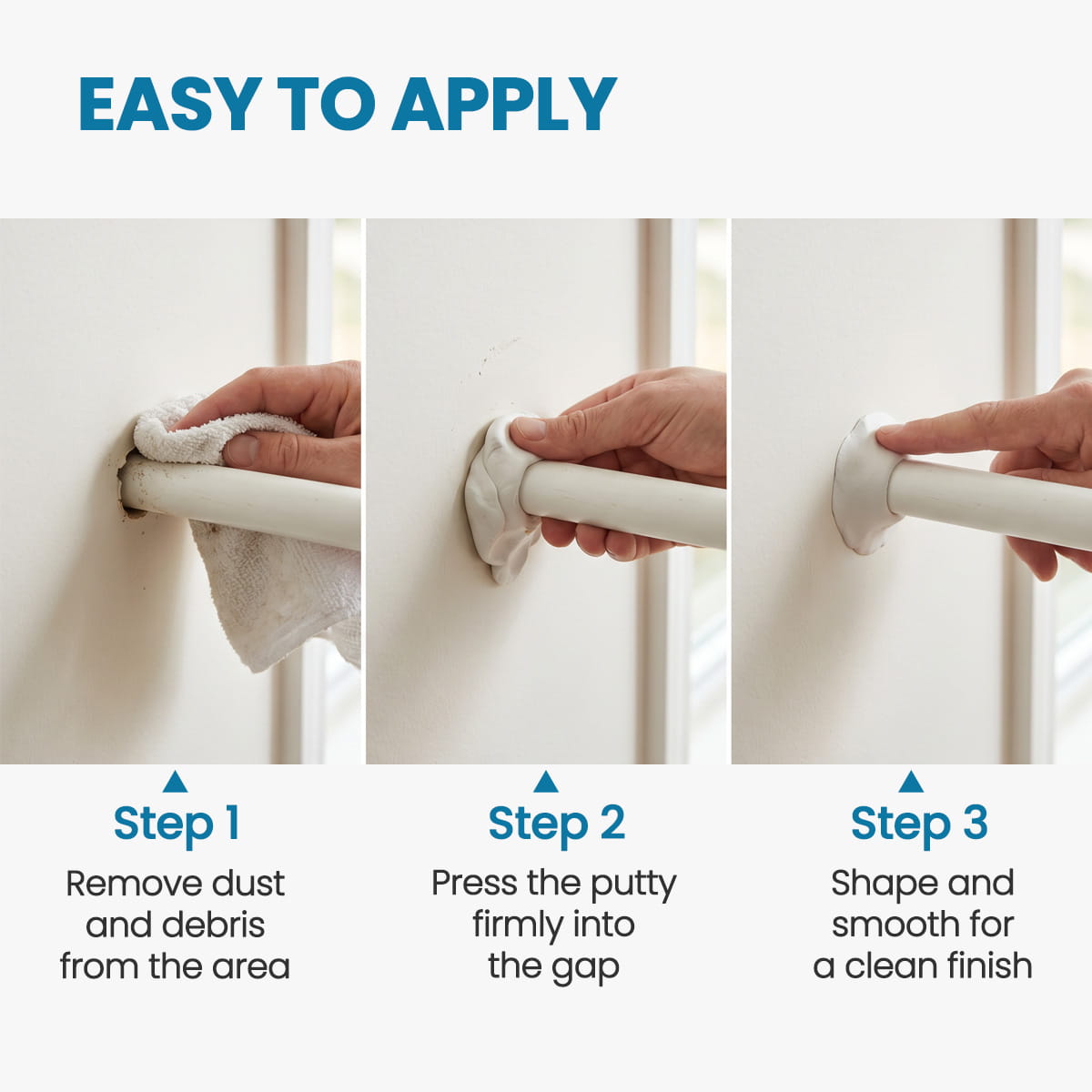 EASY TO APPLY

Step 1
Remove dust and debris from the area

Step 2
Press the putty firmly into the gap

Step 3
Shape and smooth for a clean finish